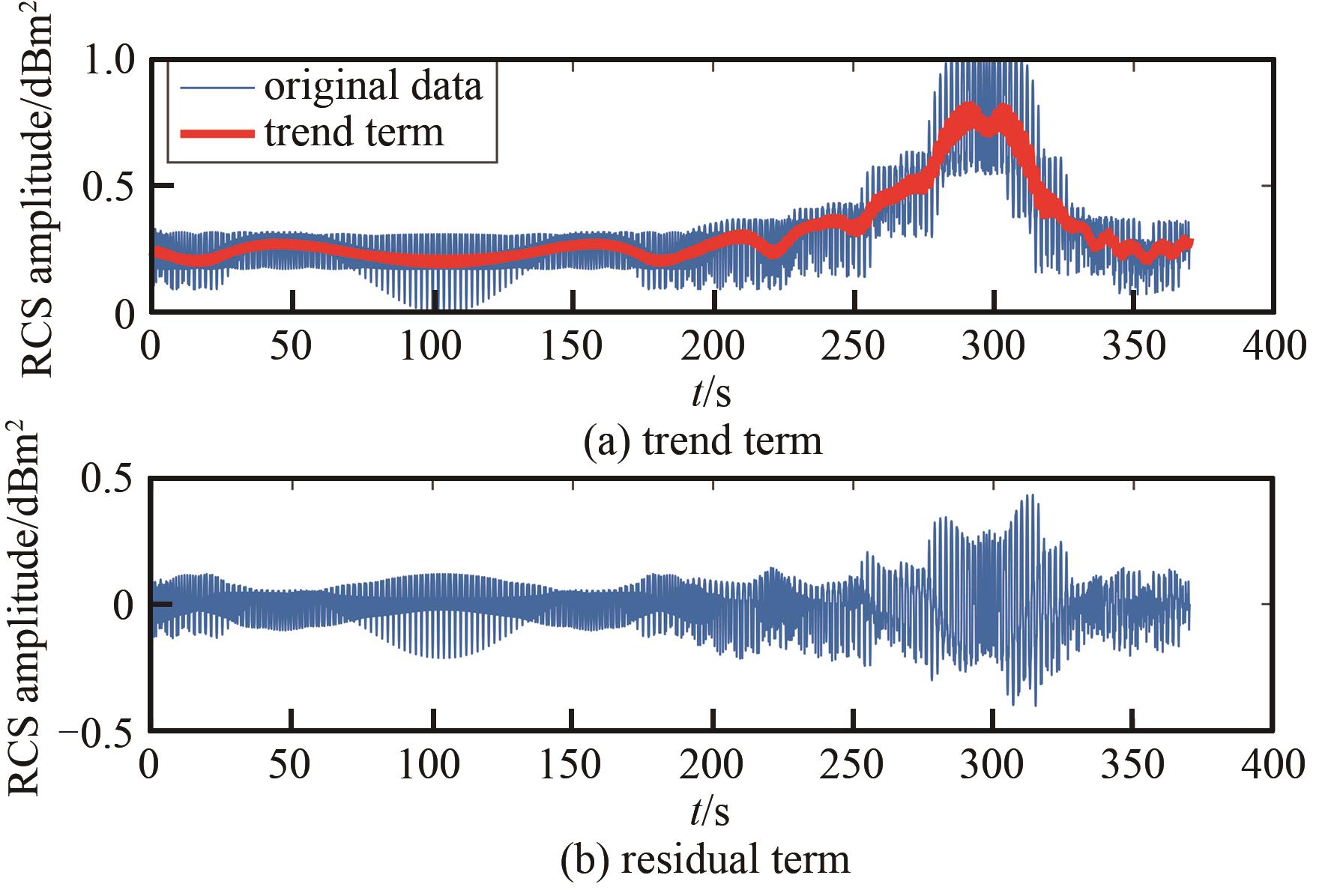 RCS amplitude/dBm$^2$

1.0

0.5

0

original data

trend term

0 50 100 150 200 250 300 350 400

$t$/s

(a) trend term

RCS amplitude/dBm$^2$

0.5

0

−0.5

0 50 100 150 200 250 300 350 400

$t$/s

(b) residual term